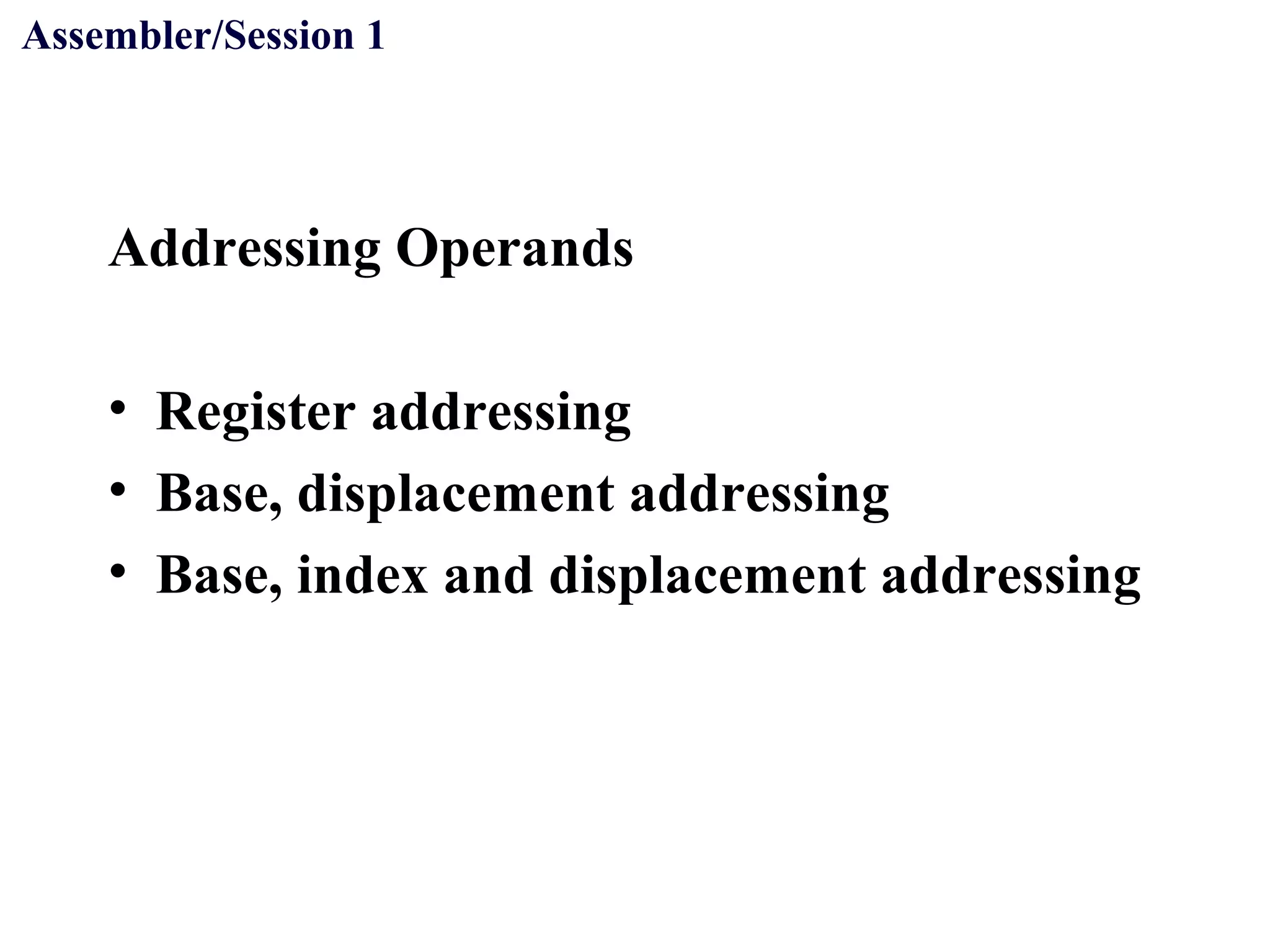 Assembler/Session 1

Addressing Operands

• Register addressing
• Base, displacement addressing
• Base, index and displacement addressing